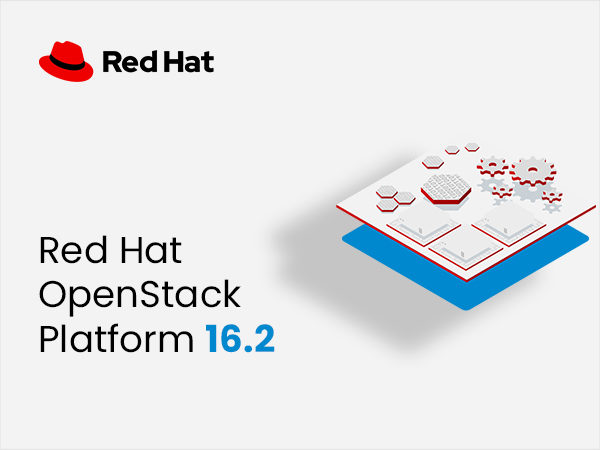 Red Hat

Red Hat OpenStack Platform 16.2